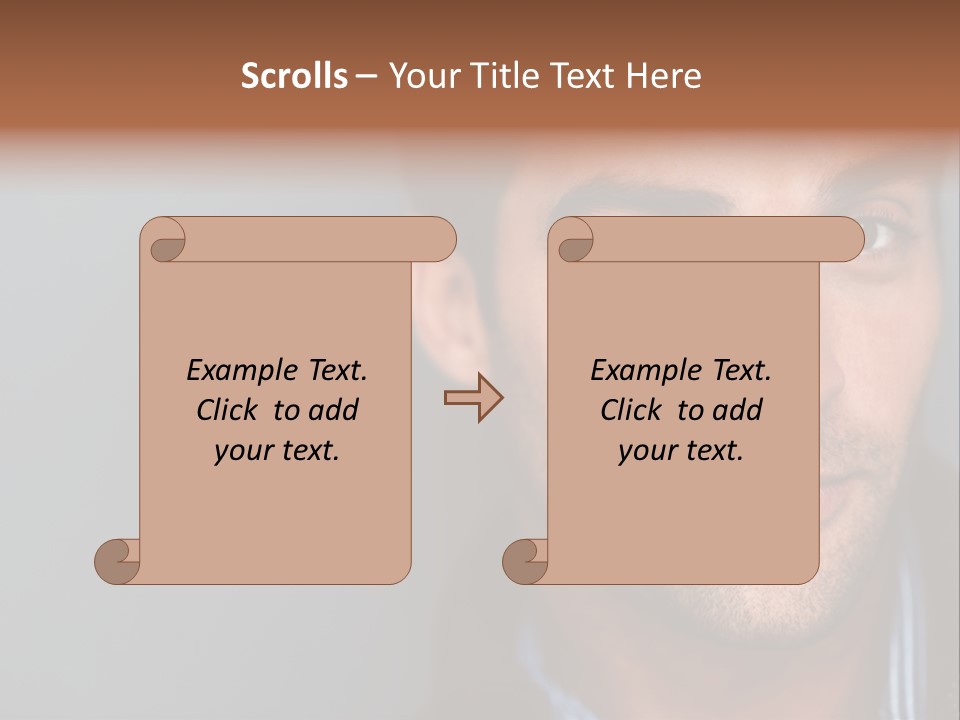 Scrolls – Your Title Text Here

Example Text. Click to add your text.

Example Text. Click to add your text.